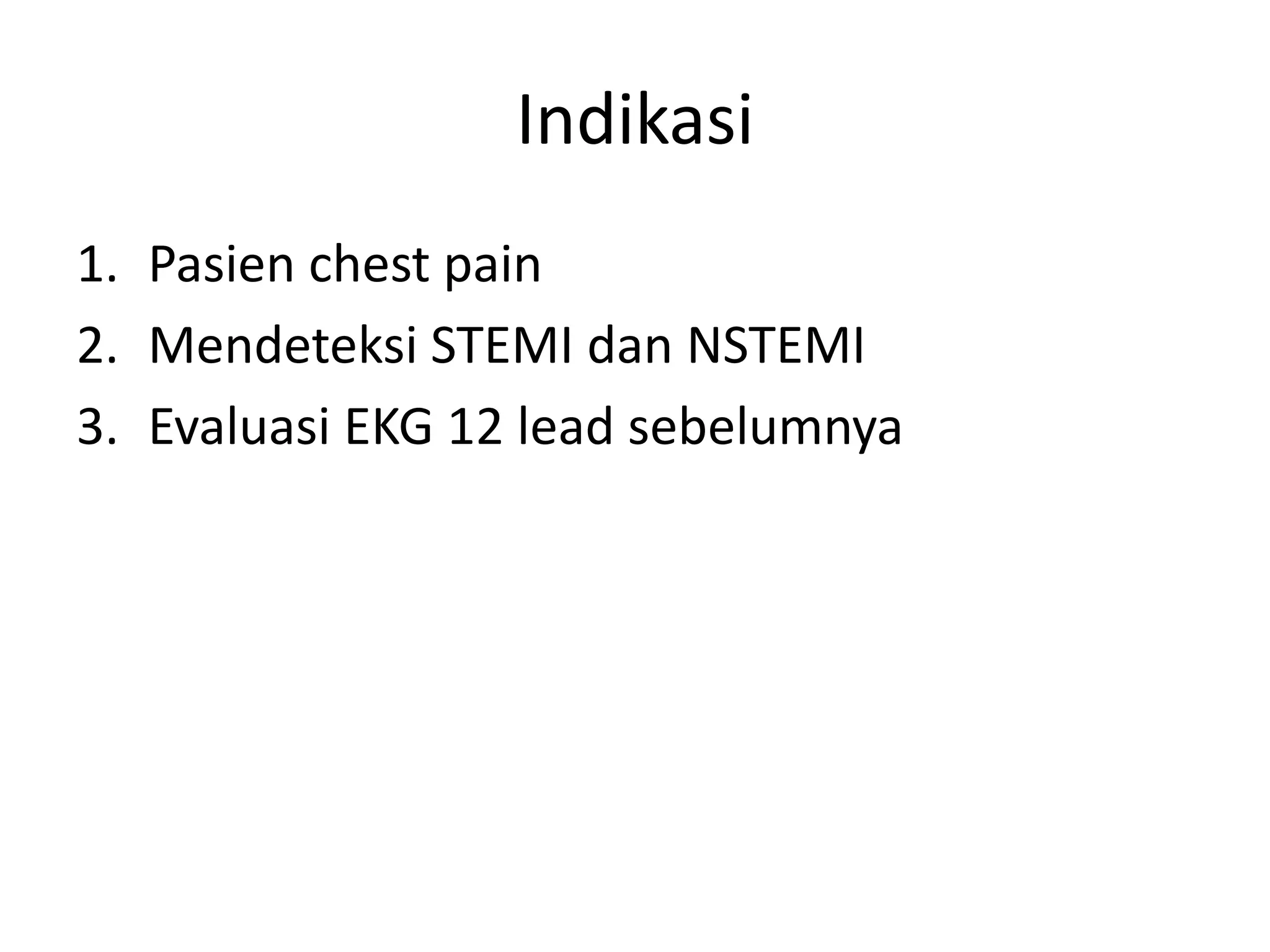 Indikasi

1. Pasien chest pain
2. Mendeteksi STEMI dan NSTEMI
3. Evaluasi EKG 12 lead sebelumnya